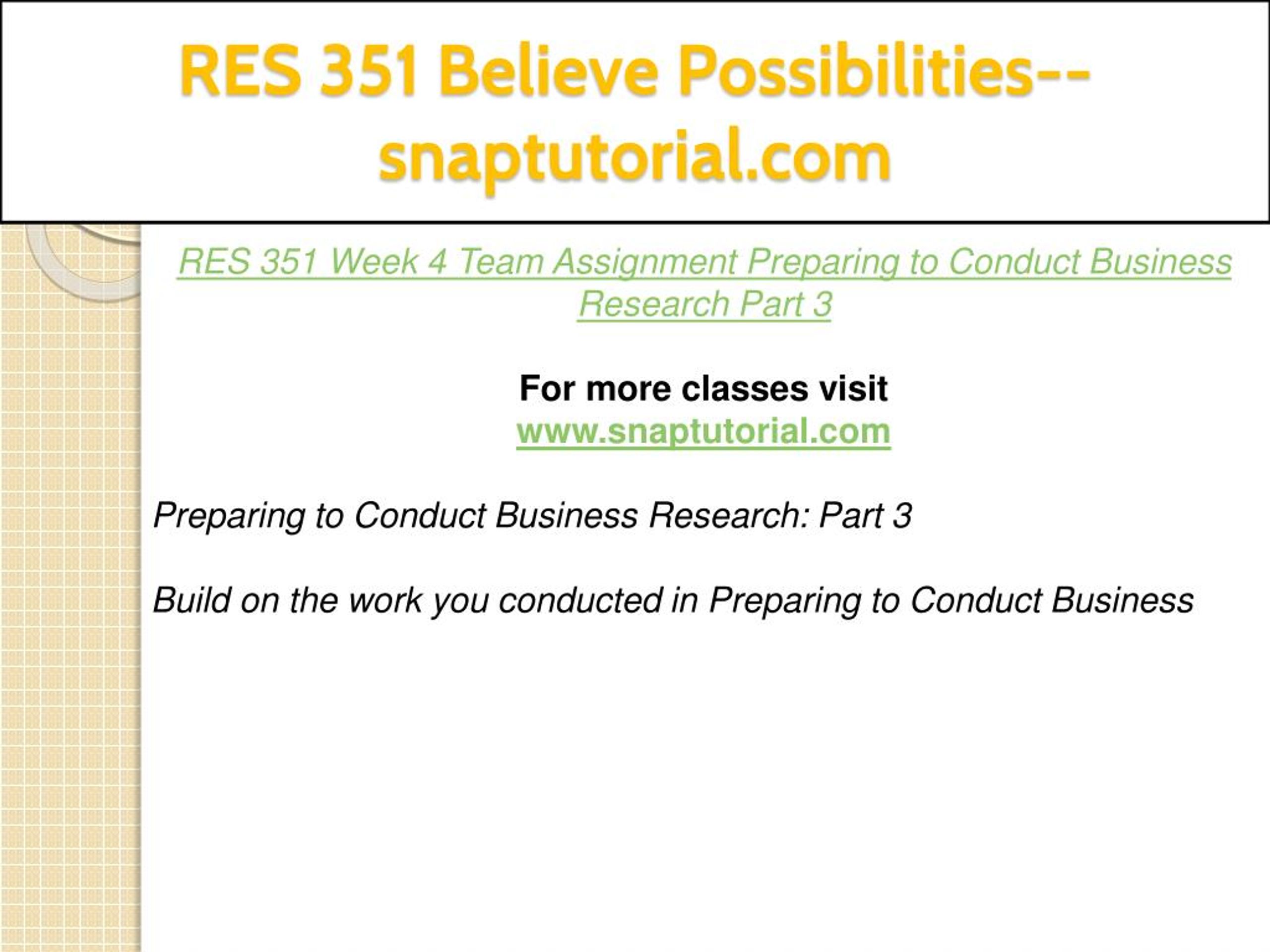 RES 351 Believe Possibilities--snaptutorial.com

RES 351 Week 4 Team Assignment Preparing to Conduct Business Research Part 3

For more classes visit
www.snaptutorial.com

Preparing to Conduct Business Research: Part 3

Build on the work you conducted in Preparing to Conduct Business